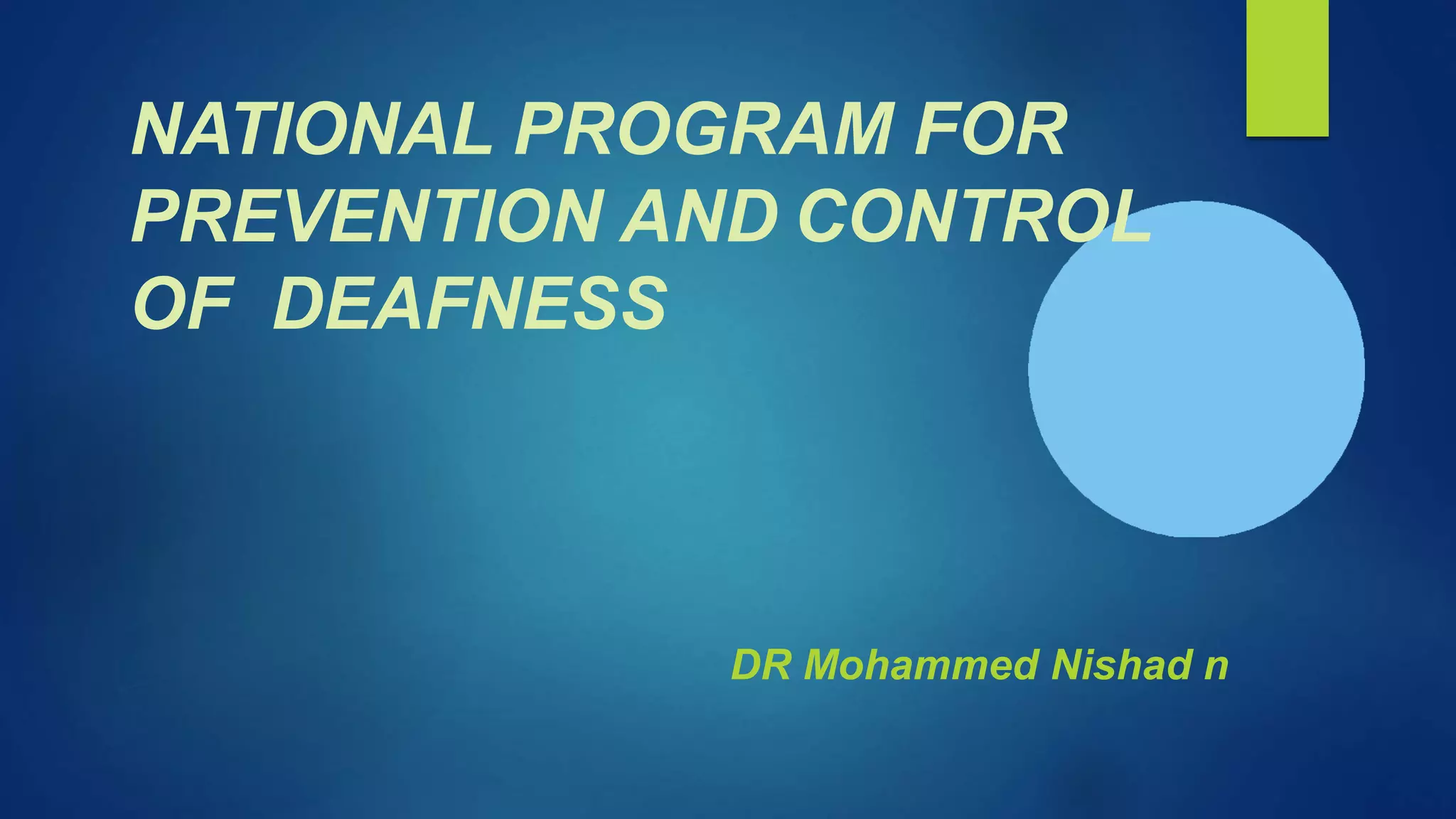 NATIONAL PROGRAM FOR PREVENTION AND CONTROL OF  DEAFNESS

DR Mohammed Nishad n